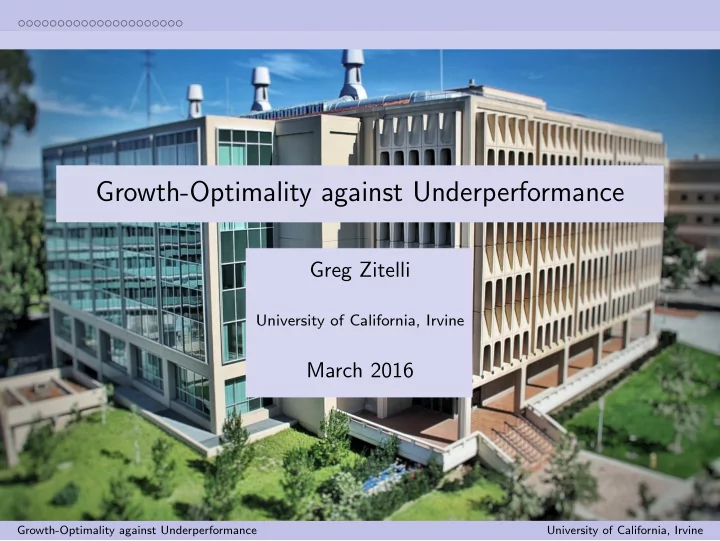 Growth-Optimality against Underperformance

Greg Zitelli

University of California, Irvine

March 2016

Growth-Optimality against Underperformance University of California, Irvine